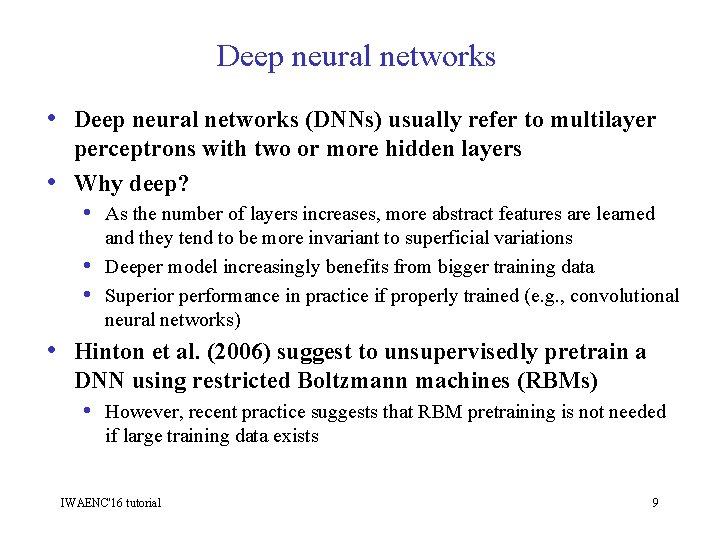 Deep neural networks

• Deep neural networks (DNNs) usually refer to multilayer perceptrons with two or more hidden layers

• Why deep?
  • As the number of layers increases, more abstract features are learned and they tend to be more invariant to superficial variations
  • Deeper model increasingly benefits from bigger training data
  • Superior performance in practice if properly trained (e.g., convolutional neural networks)

• Hinton et al. (2006) suggest to unsupervisedly pretrain a DNN using restricted Boltzmann machines (RBMs)
  • However, recent practice suggests that RBM pretraining is not needed if large training data exists

IWAENC'16 tutorial

9